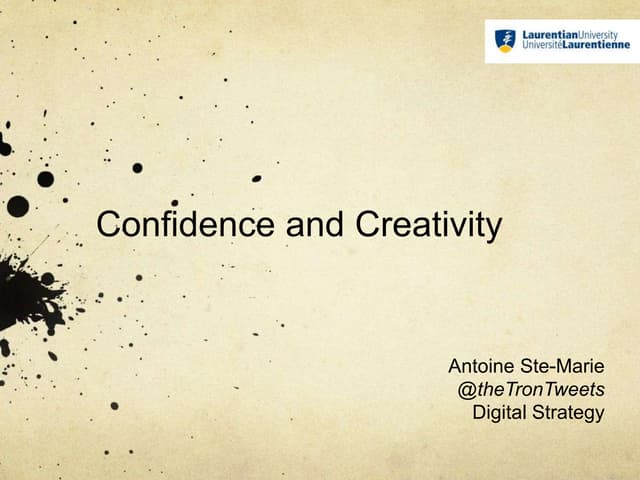 LaurentianUniversity
UniversitéLaurentienne

Confidence and Creativity

Antoine Ste-Marie
@theTronTweets
Digital Strategy